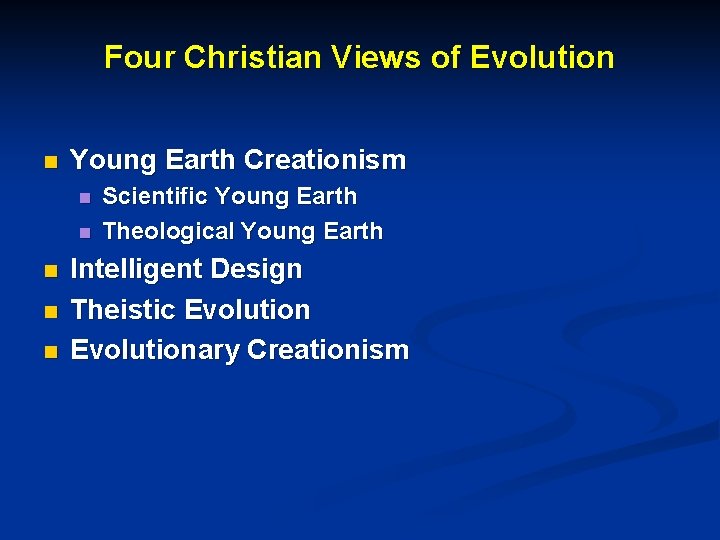 Four Christian Views of Evolution

- Young Earth Creationism
  - Scientific Young Earth
  - Theological Young Earth
- Intelligent Design
- Theistic Evolution
- Evolutionary Creationism